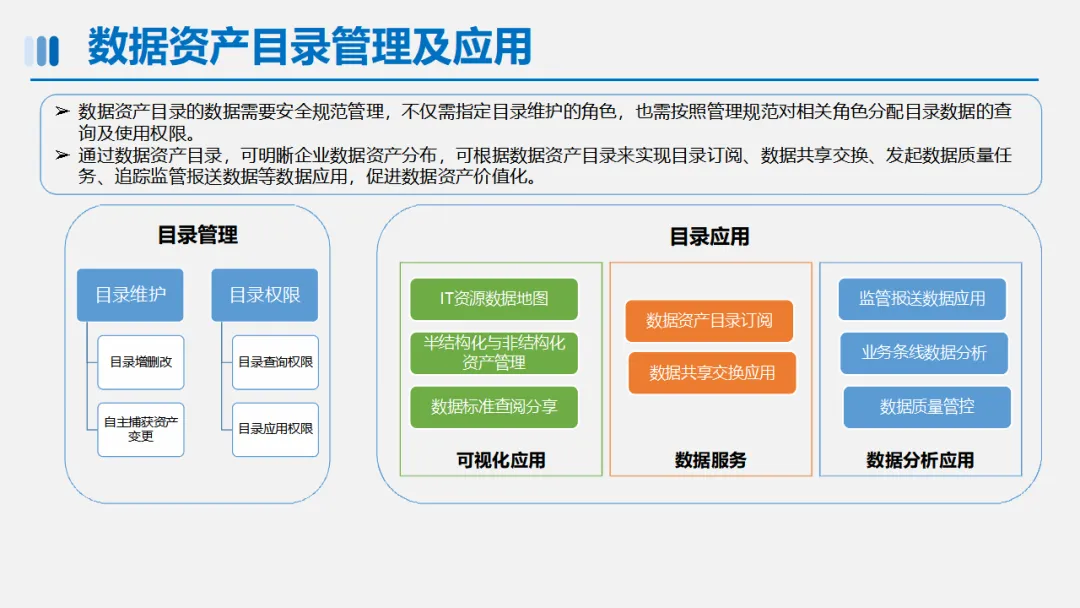 数据资产目录管理及应用

➢ 数据资产目录的数据需要安全规范管理，不仅需指定目录维护的角色，也需按照管理规范对相关角色分配目录数据的查询及使用权限。
➢ 通过数据资产目录，可明晰企业数据资产分布，可根据数据资产目录来实现目录订阅、数据共享交换、发起数据质量任务、追踪监管报送数据等数据应用，促进数据资产价值化。

目录管理

目录维护

目录增删改

自主捕获资产变更

目录权限

目录查询权限

目录应用权限

目录应用

IT资源数据地图

半结构化与非结构化资产管理

数据标准查阅分享

可视化应用

数据资产目录订阅

数据共享交换应用

数据服务

监管报送数据应用

业务条线数据分析

数据质量管控

数据分析应用